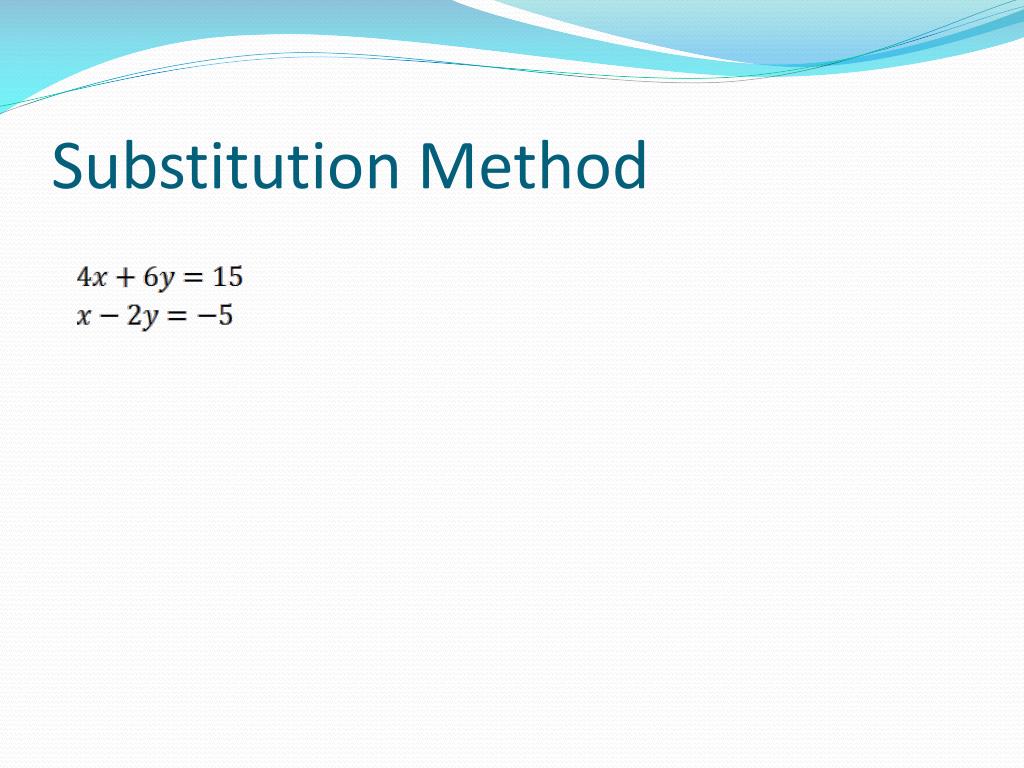 Substitution Method

$4x + 6y = 15$
$x - 2y = -5$